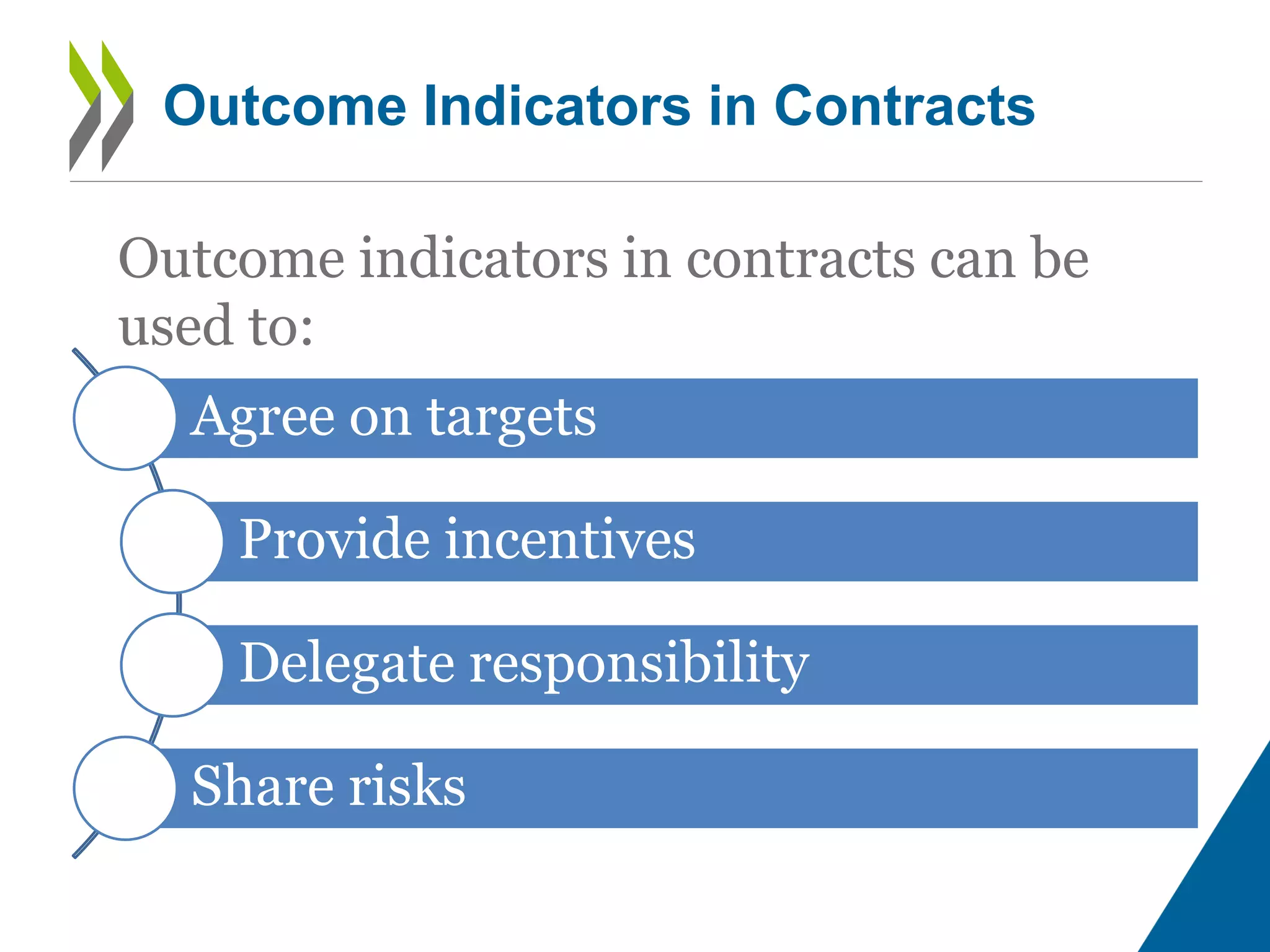 Outcome Indicators in Contracts

Outcome indicators in contracts can be used to:

Agree on targets

Provide incentives

Delegate responsibility

Share risks